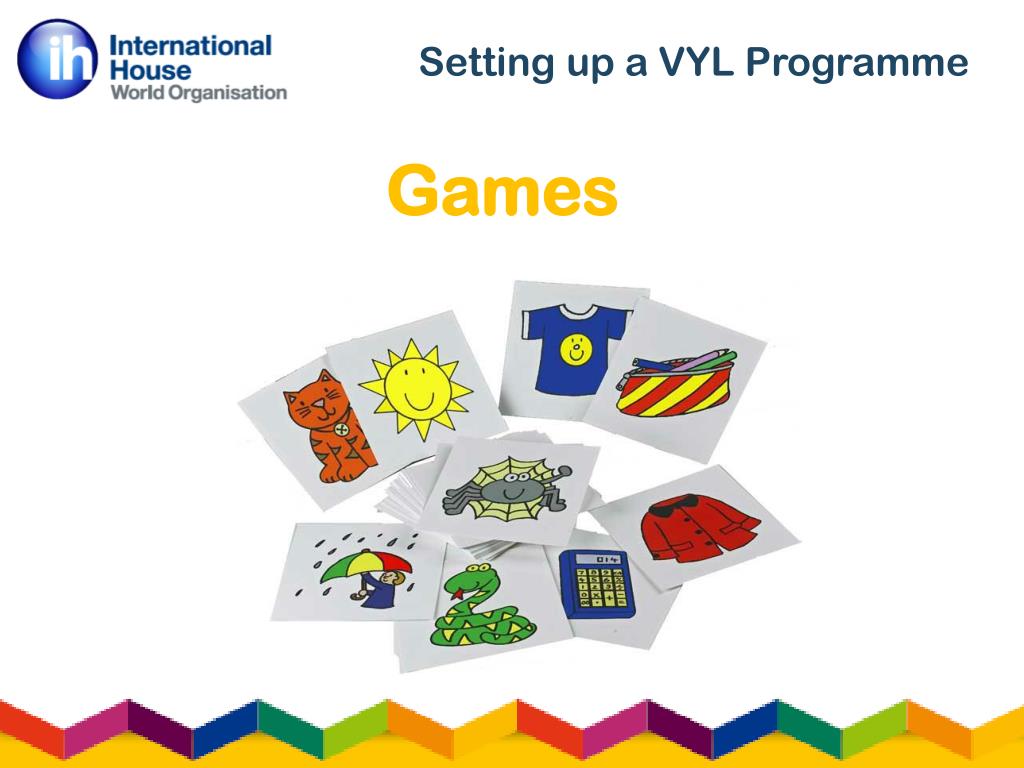 ih International House World Organisation

Setting up a VYL Programme

Games